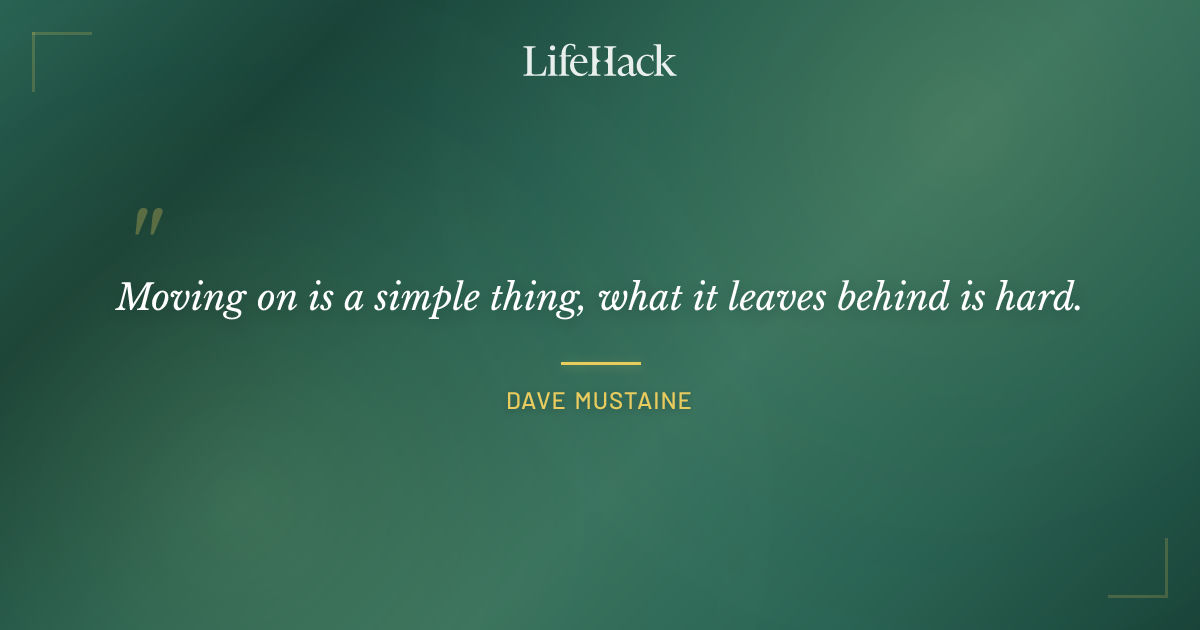 LifeHack

"

Moving on is a simple thing, what it leaves behind is hard.

DAVE MUSTAINE